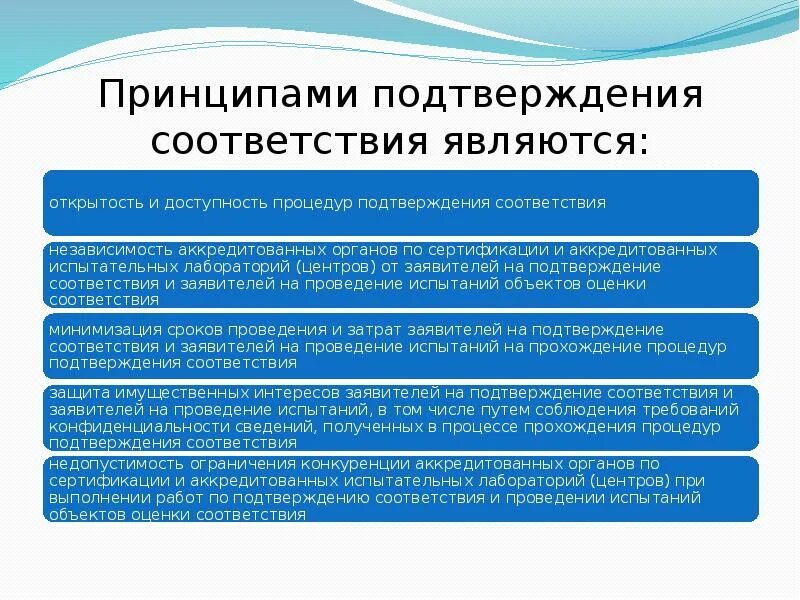 Принципами подтверждения соответствия являются:

открытость и доступность процедур подтверждения соответствия

независимость аккредитованных органов по сертификации и аккредитованных испытательных лабораторий (центров) от заявителей на подтверждение соответствия и заявителей на проведение испытаний объектов оценки соответствия

минимизация сроков проведения и затрат заявителей на подтверждение соответствия и заявителей на проведение испытаний на прохождение процедур подтверждения соответствия

защита имущественных интересов заявителей на подтверждение соответствия и заявителей на проведение испытаний, в том числе путем соблюдения требований конфиденциальности сведений, полученных в процессе прохождения процедур подтверждения соответствия

недопустимость ограничения конкуренции аккредитованных органов по сертификации и аккредитованных испытательных лабораторий (центров) при выполнении работ по подтверждению соответствия и проведении испытаний объектов оценки соответствия